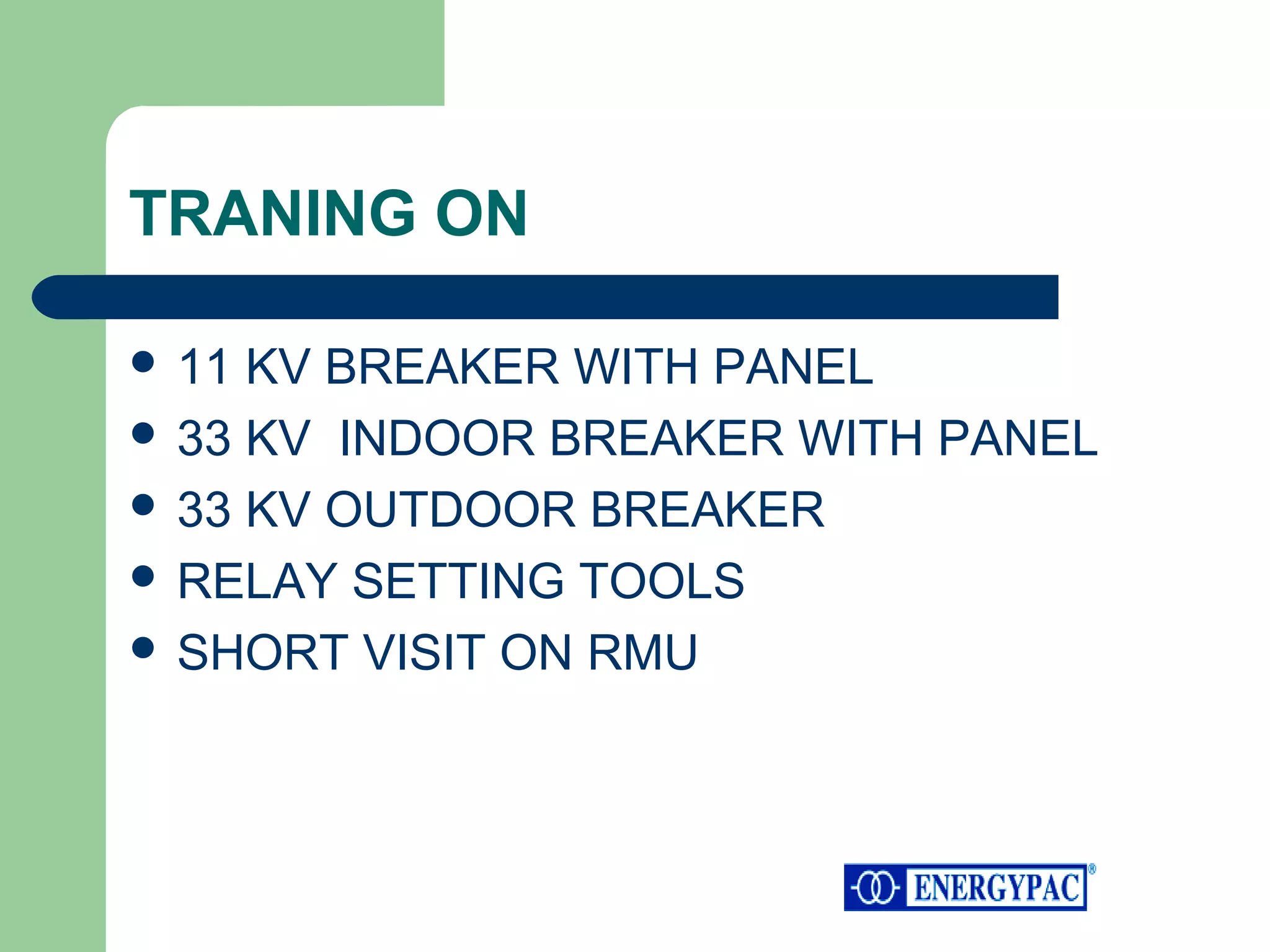 TRANING ON

- 11 KV BREAKER WITH PANEL
- 33 KV INDOOR BREAKER WITH PANEL
- 33 KV OUTDOOR BREAKER
- RELAY SETTING TOOLS
- SHORT VISIT ON RMU

ENERGYPAC®